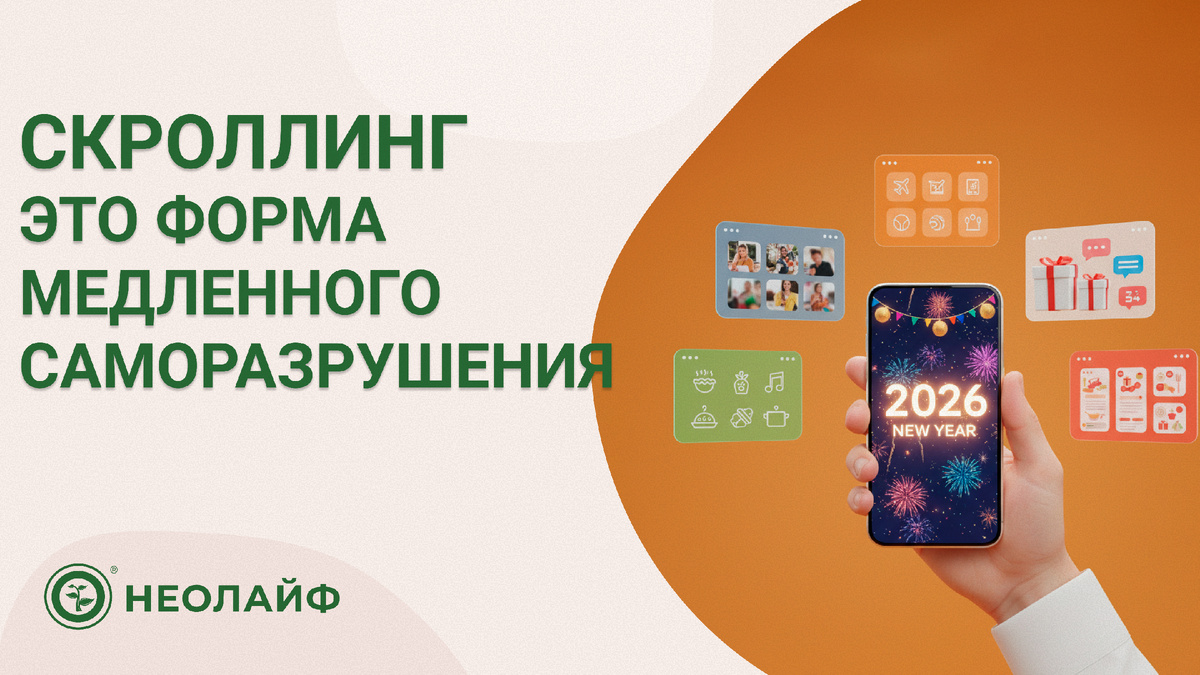 СКРОЛЛИНГ
ЭТО ФОРМА
МЕДЛЕННОГО
САМОРАЗРУШЕНИЯ

2026
NEW YEAR

НЕОЛАЙФ